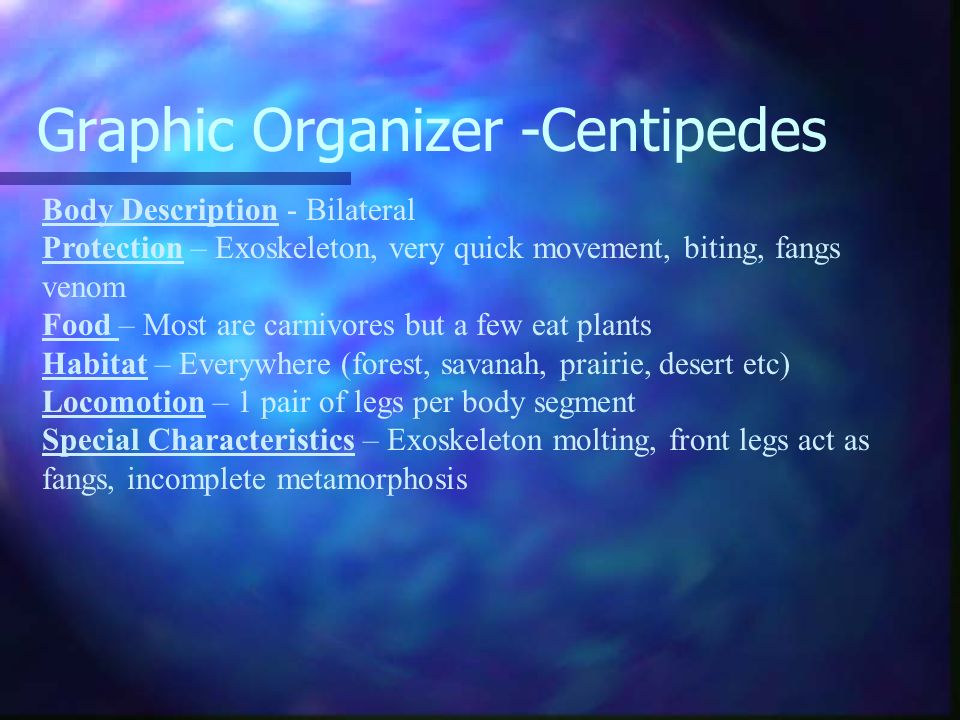 Graphic Organizer -Centipedes

Body Description - Bilateral
Protection – Exoskeleton, very quick movement, biting, fangs venom
Food – Most are carnivores but a few eat plants
Habitat – Everywhere (forest, savanah, prairie, desert etc)
Locomotion – 1 pair of legs per body segment
Special Characteristics – Exoskeleton molting, front legs act as fangs, incomplete metamorphosis